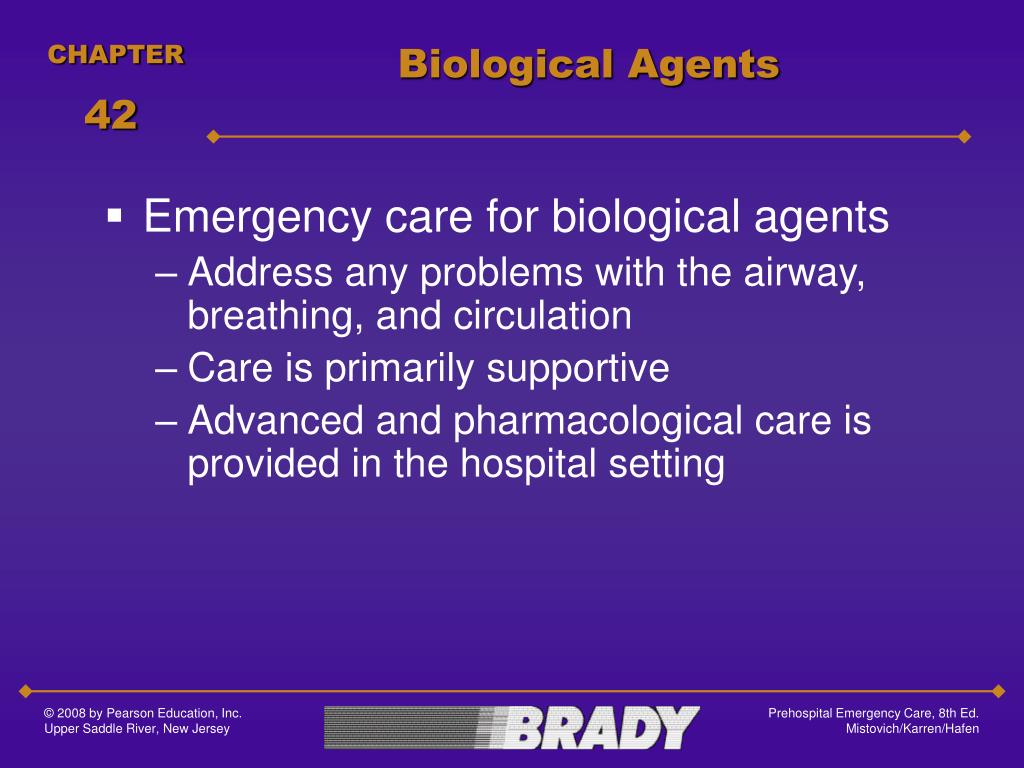 CHAPTER
42

Biological Agents

▪ Emergency care for biological agents
– Address any problems with the airway, breathing, and circulation
– Care is primarily supportive
– Advanced and pharmacological care is provided in the hospital setting

© 2008 by Pearson Education, Inc.
Upper Saddle River, New Jersey

BRADY

Prehospital Emergency Care, 8th Ed.
Mistovich/Karren/Hafen